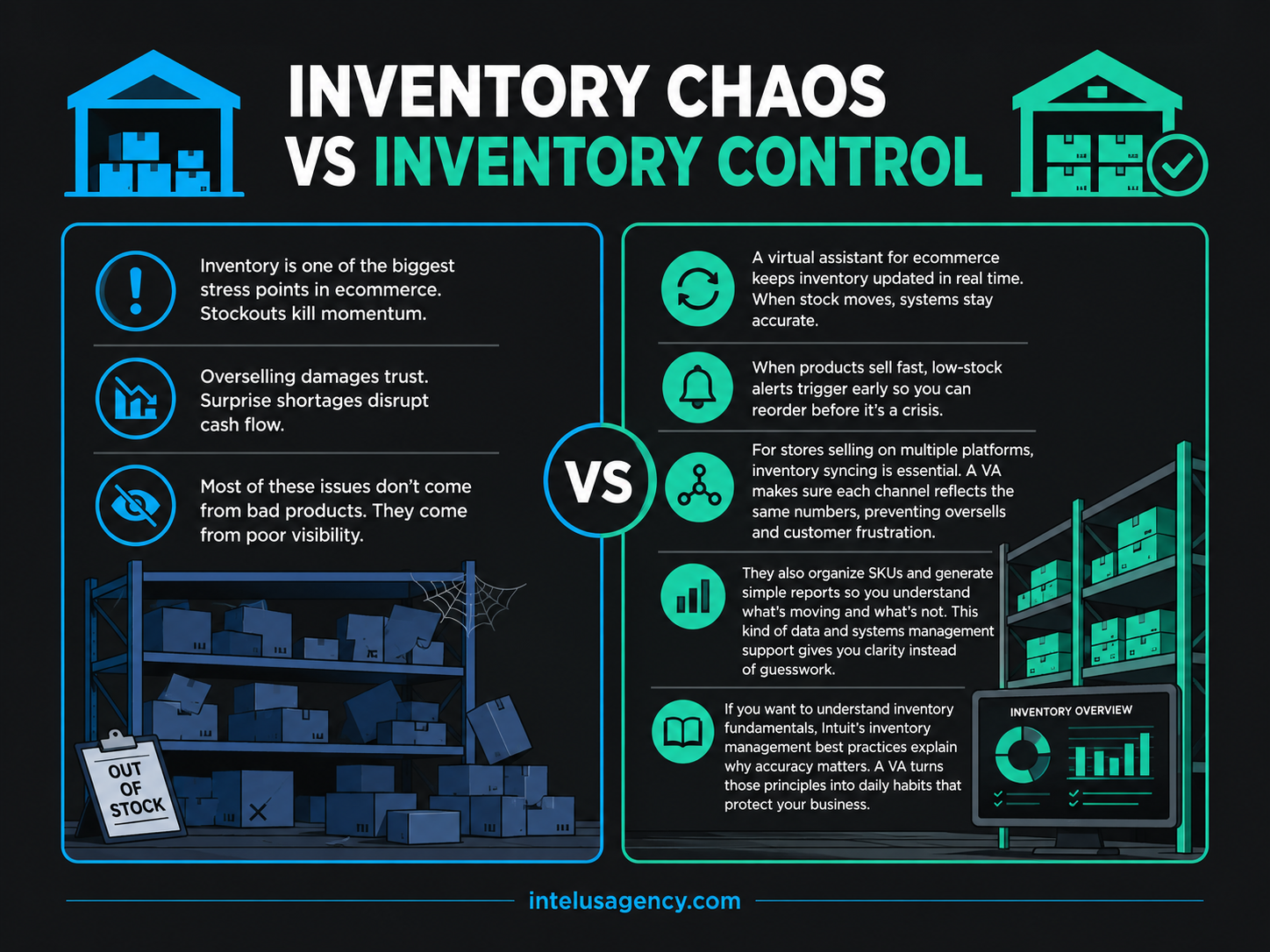 INVENTORY CHAOS VS INVENTORY CONTROL

Inventory is one of the biggest stress points in ecommerce. Stockouts kill momentum.

Overselling damages trust. Surprise shortages disrupt cash flow.

Most of these issues don't come from bad products. They come from poor visibility.

OUT OF STOCK

VS

A virtual assistant for ecommerce keeps inventory updated in real time. When stock moves, systems stay accurate.

When products sell fast, low-stock alerts trigger early so you can reorder before it's a crisis.

For stores selling on multiple platforms, inventory syncing is essential. A VA makes sure each channel reflects the same numbers, preventing oversells and customer frustration.

They also organize SKUs and generate simple reports so you understand what's moving and what's not. This kind of data and systems management support gives you clarity instead of guesswork.

If you want to understand inventory fundamentals, Intuit's inventory management best practices explain why accuracy matters. A VA turns those principles into daily habits that protect your business.

INVENTORY OVERVIEW

intelusagency.com